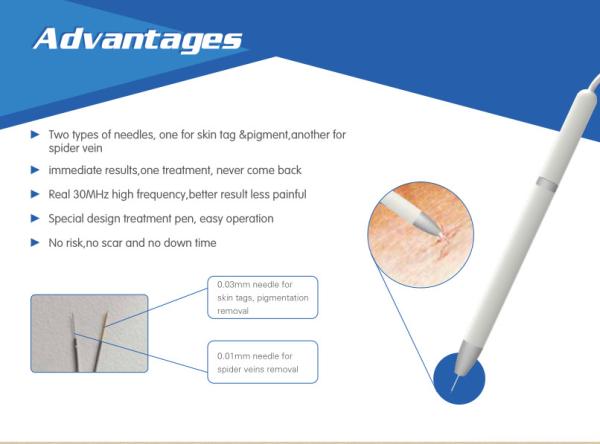 Advantages

► Two types of needles, one for skin tag &pigment,another for spider vein

► immediate results,one treatment, never come back

► Real 30MHz high frequency,better result less painful

► Special design treatment pen, easy operation

► No risk,no scar and no down time

0.03mm needle for skin tags, pigmentation removal

0.01mm needle for spider veins removal